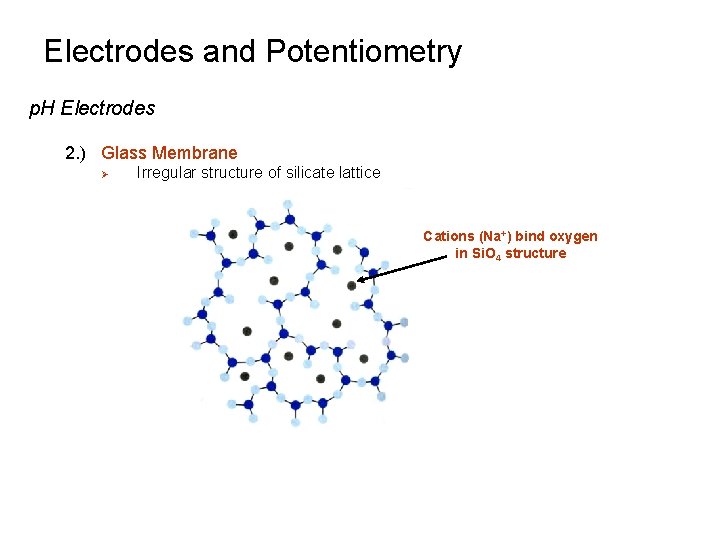 Electrodes and Potentiometry

pH Electrodes

2.) Glass Membrane

➢ Irregular structure of silicate lattice

Cations ($Na^+$) bind oxygen in $SiO_4$ structure